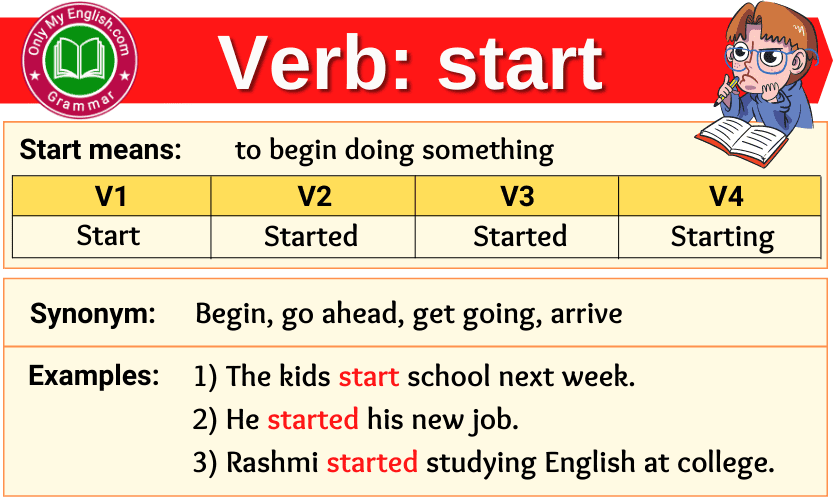 Only My English.com
Grammar

Verb: start

Start means: to begin doing something

| V1 | V2 | V3 | V4 |
|---|---|---|---|
| Start | Started | Started | Starting |

Synonym: Begin, go ahead, get going, arrive

Examples: 1) The kids start school next week.
2) He started his new job.
3) Rashmi started studying English at college.